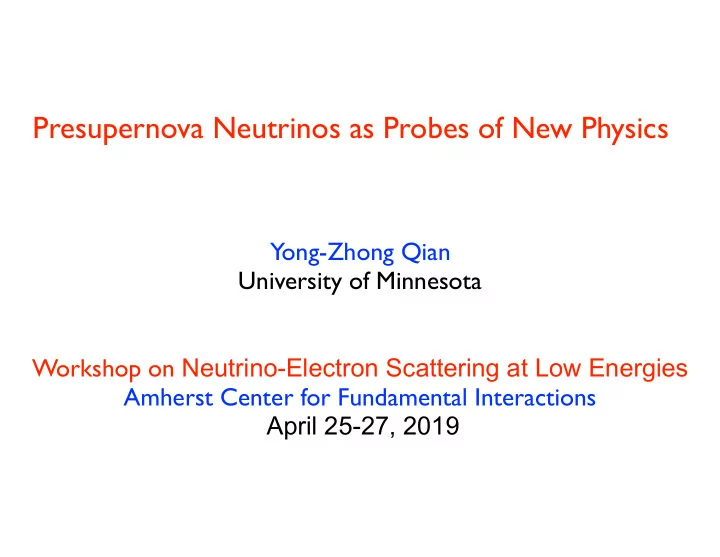 Presupernova Neutrinos as Probes of New Physics

Yong-Zhong Qian
University of Minnesota

Workshop on Neutrino-Electron Scattering at Low Energies
Amherst Center for Fundamental Interactions
April 25-27, 2019